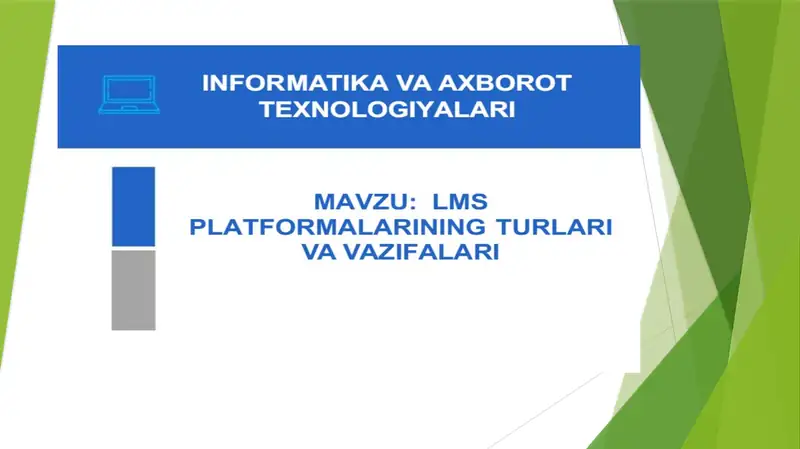 INFORMATIKA VA AXBOROT TEXNOLOGIYALARI

MAVZU: LMS PLATFORMALARINING TURLARI VA VAZIFALARI